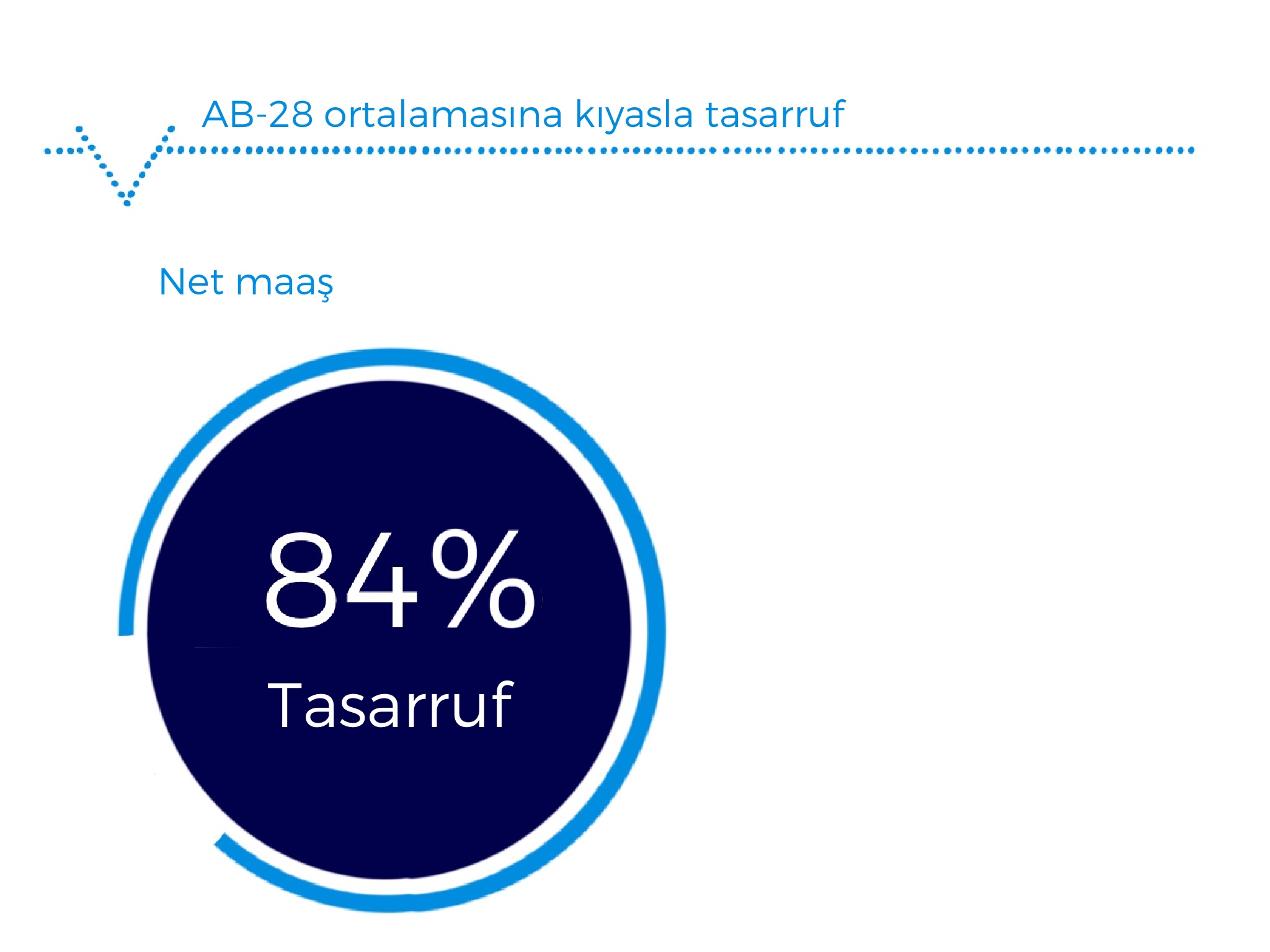 AB-28 ortalamasına kıyasla tasarruf

Net maaş

84%

Tasarruf